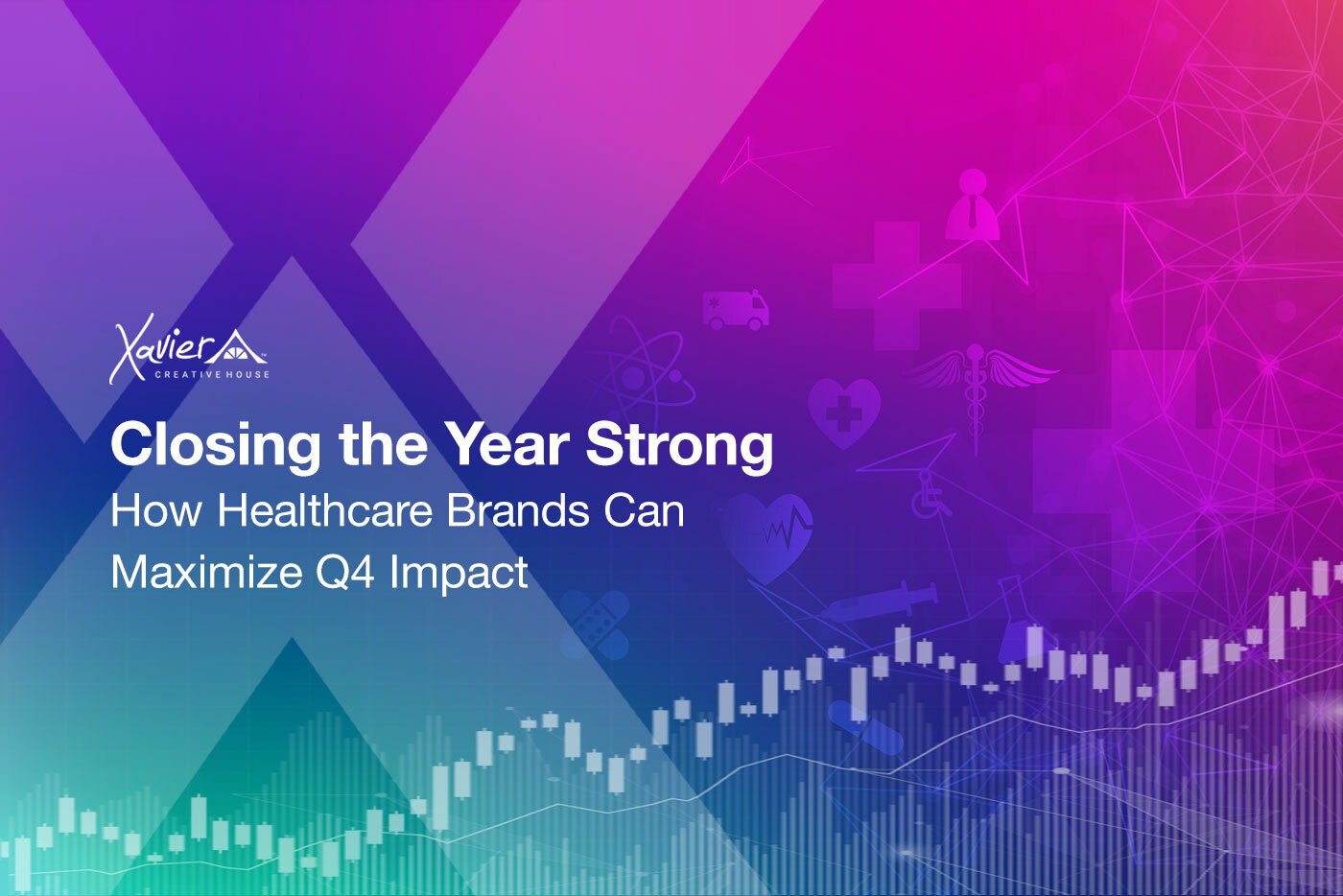 Xavier™
CREATIVE HOUSE

Closing the Year Strong
How Healthcare Brands Can Maximize Q4 Impact